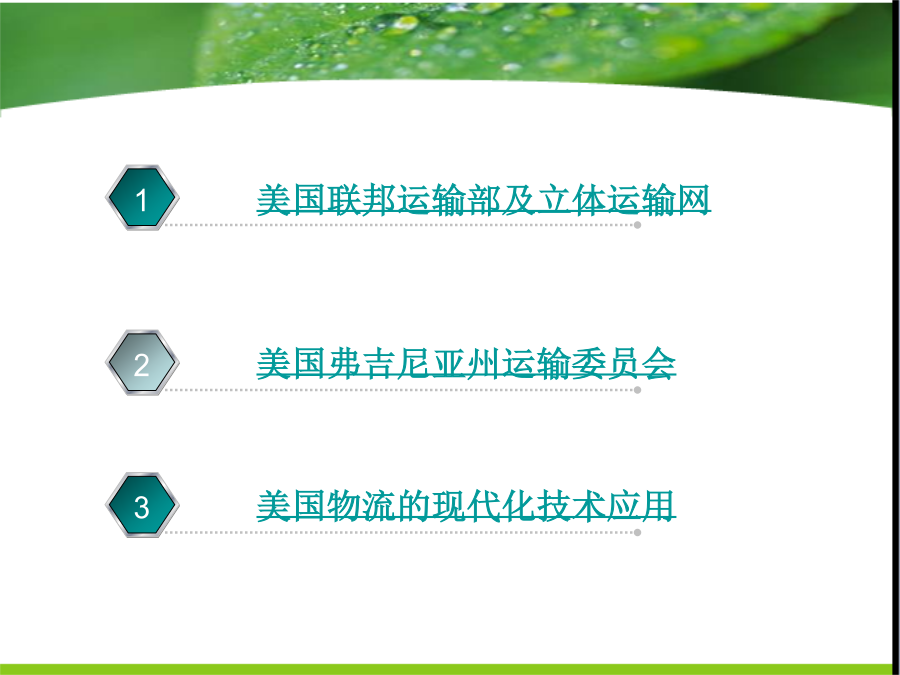 1

美国联邦运输部及立体运输网

2

美国弗吉尼亚州运输委员会

3

美国物流的现代化技术应用